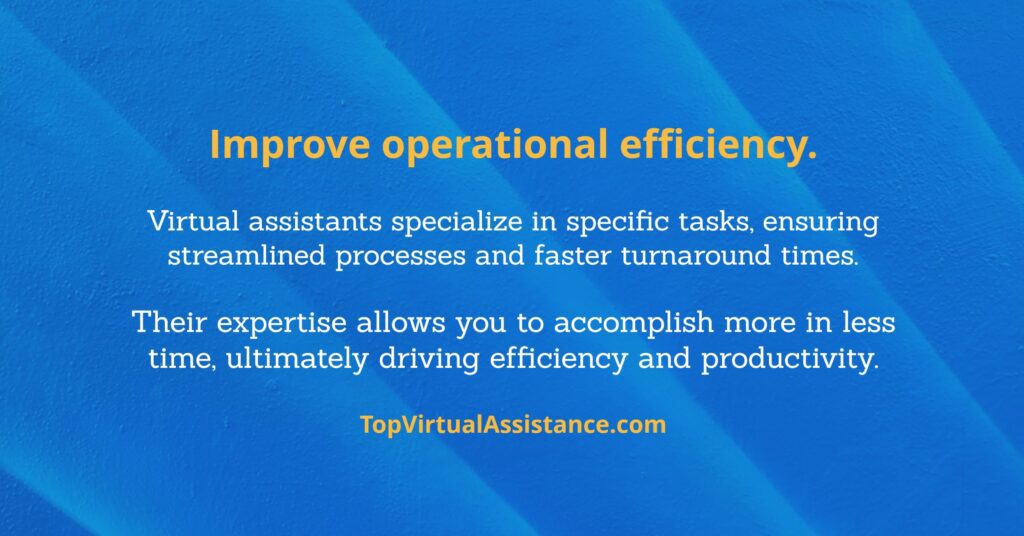 Improve operational efficiency.

Virtual assistants specialize in specific tasks, ensuring streamlined processes and faster turnaround times.

Their expertise allows you to accomplish more in less time, ultimately driving efficiency and productivity.

TopVirtualAssistance.com